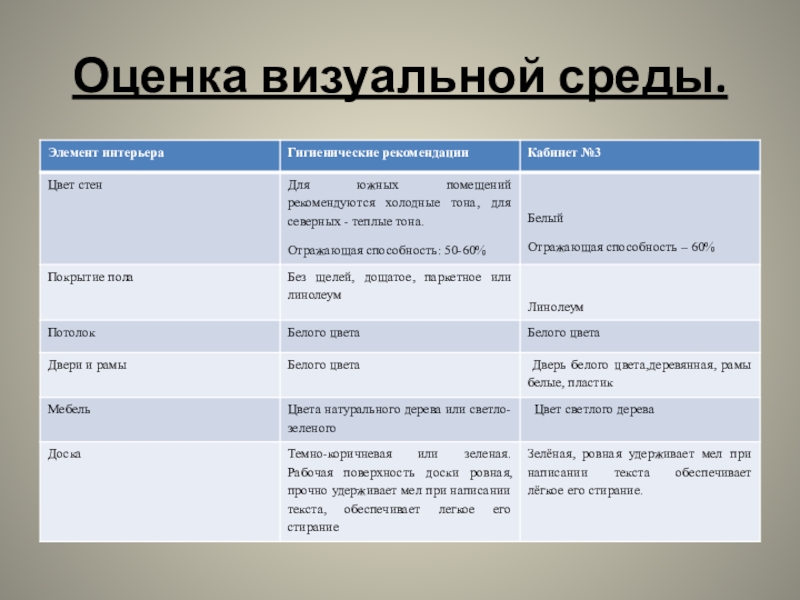 Оценка визуальной среды.

| Элемент интерьера | Гигиенические рекомендации | Кабинет №3 |
|---|---|---|
| Цвет стен | Для южных помещений рекомендуются холодные тона, для северных - теплые тона. Отражающая способность: 50-60% | Белый Отражающая способность – 60% |
| Покрытие пола | Без щелей, дощатое, паркетное или линолеум | Линолеум |
| Потолок | Белого цвета | Белого цвета |
| Двери и рамы | Белого цвета | Дверь белого цвета,деревянная, рамы белые, пластик |
| Мебель | Цвета натурального дерева или светло-зеленого | Цвет светлого дерева |
| Доска | Темно-коричневая или зеленая. Рабочая поверхность доски ровная, прочно удерживает мел при написании текста, обеспечивает легкое его стирание | Зелёная, ровная удерживает мел при написании текста обеспечивает лёгкое его стирание. |